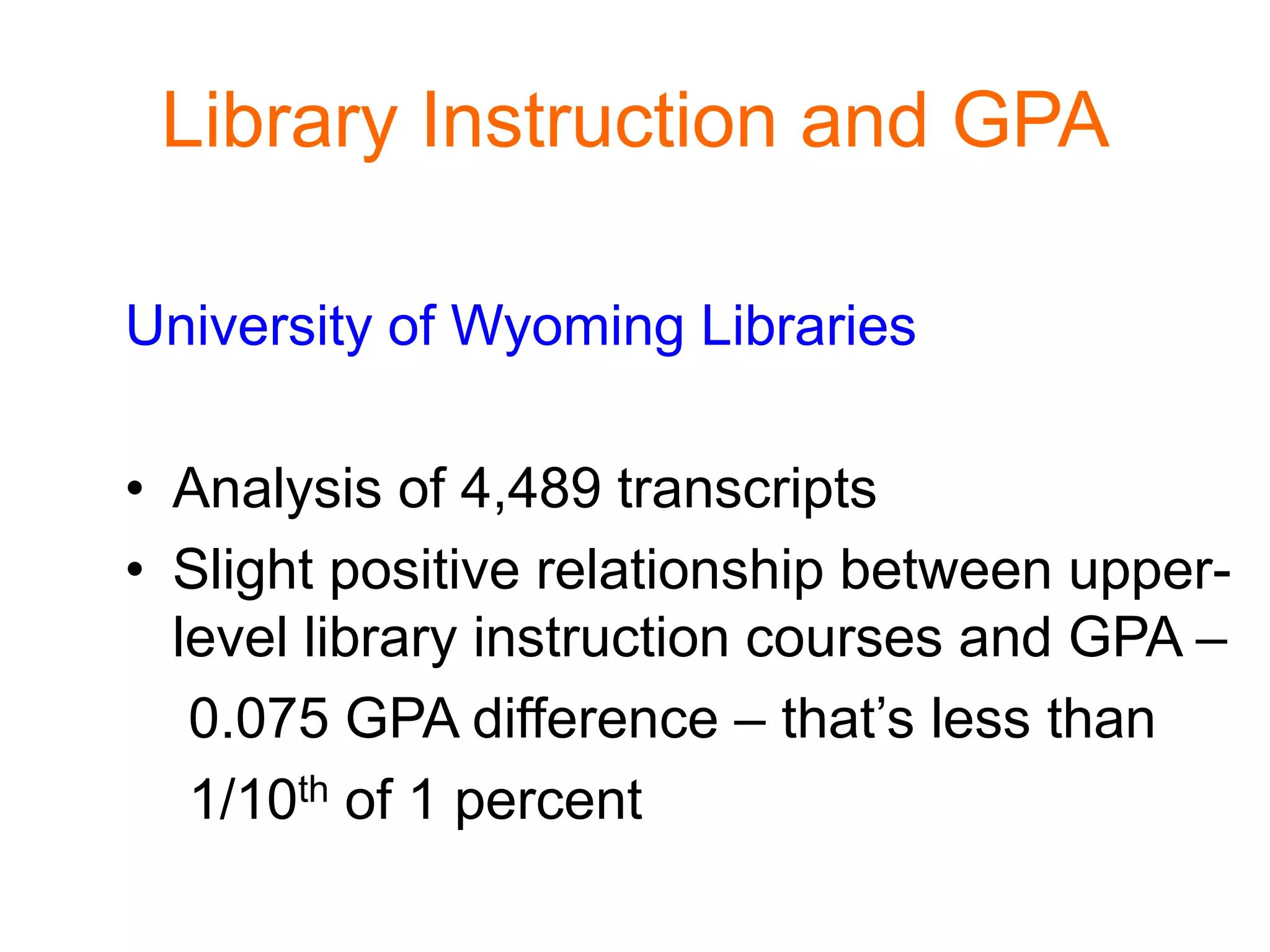 Library Instruction and GPA

University of Wyoming Libraries

• Analysis of 4,489 transcripts
• Slight positive relationship between upper-level library instruction courses and GPA – 0.075 GPA difference – that's less than 1/10$^{th}$ of 1 percent